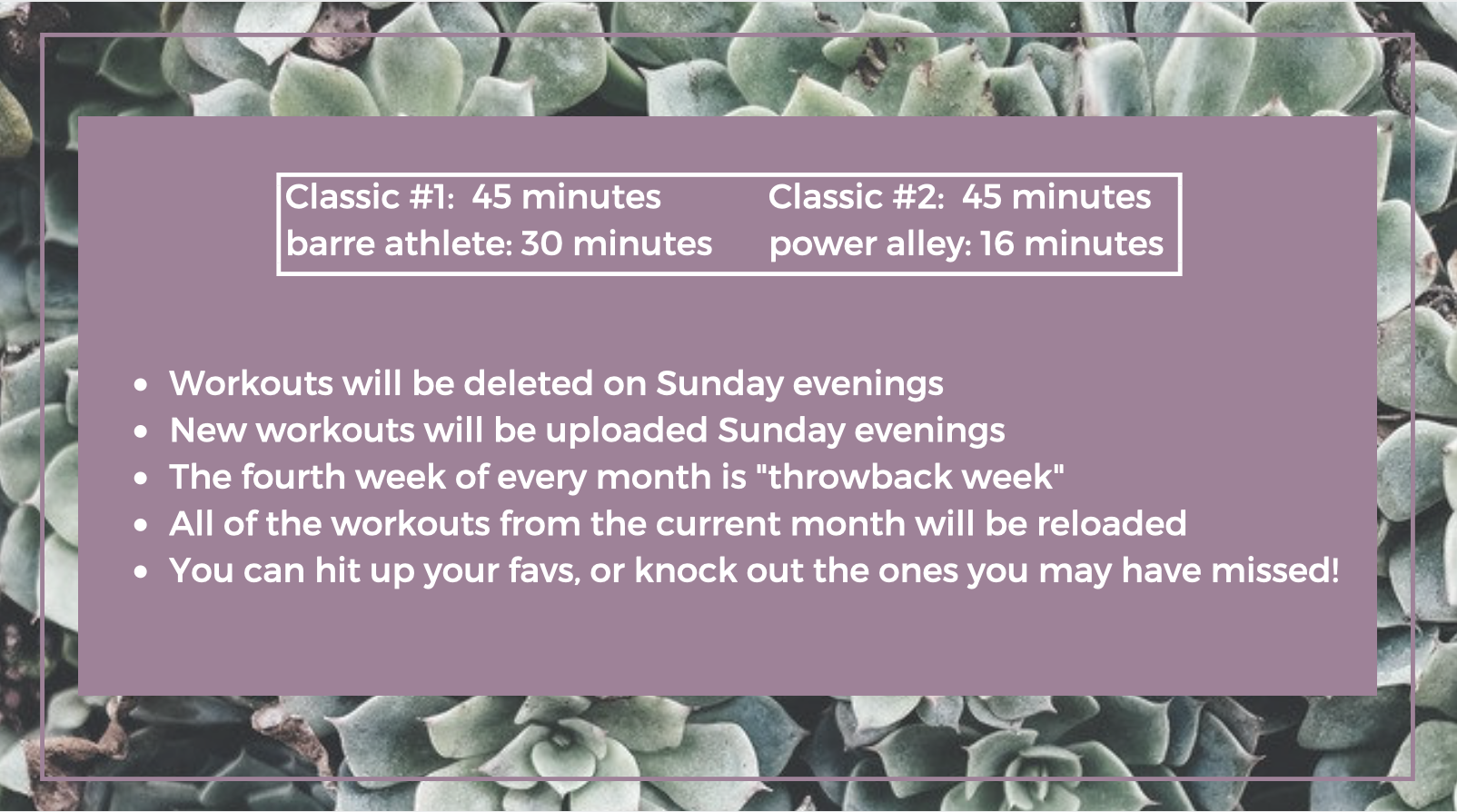 Classic #1: 45 minutes
barre athlete: 30 minutes

Classic #2: 45 minutes
power alley: 16 minutes

- Workouts will be deleted on Sunday evenings
- New workouts will be uploaded Sunday evenings
- The fourth week of every month is "throwback week"
- All of the workouts from the current month will be reloaded
- You can hit up your favs, or knock out the ones you may have missed!